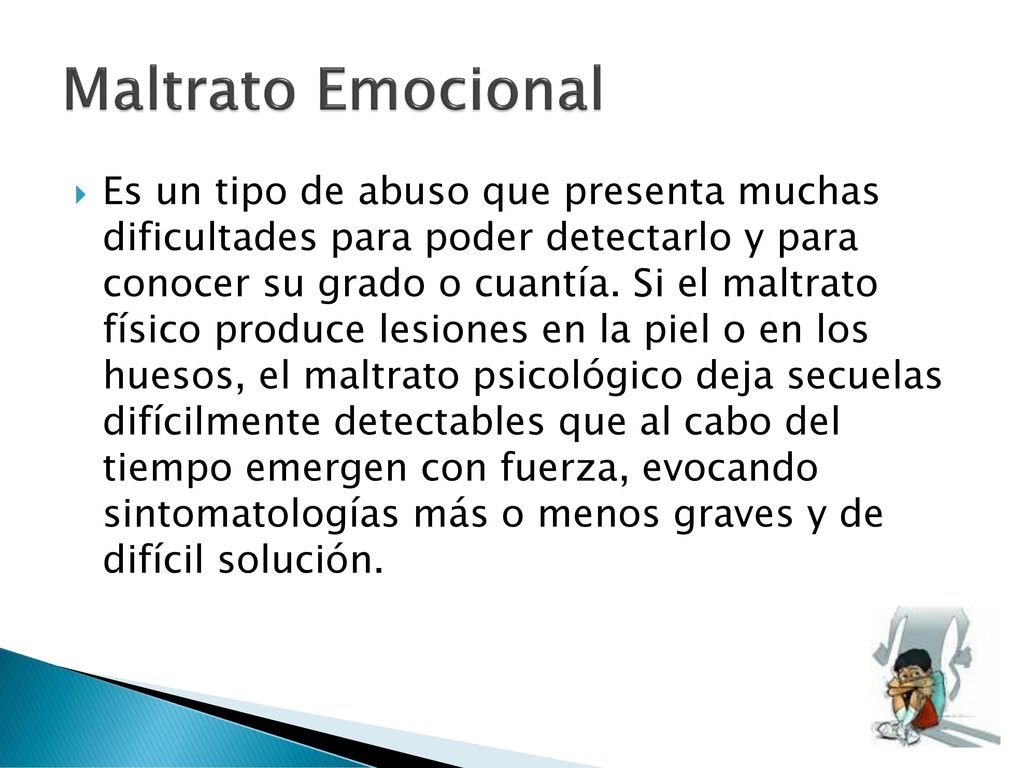 Maltrato Emocional

Es un tipo de abuso que presenta muchas dificultades para poder detectarlo y para conocer su grado o cuantía. Si el maltrato físico produce lesiones en la piel o en los huesos, el maltrato psicológico deja secuelas difícilmente detectables que al cabo del tiempo emergen con fuerza, evocando sintomatologías más o menos graves y de difícil solución.